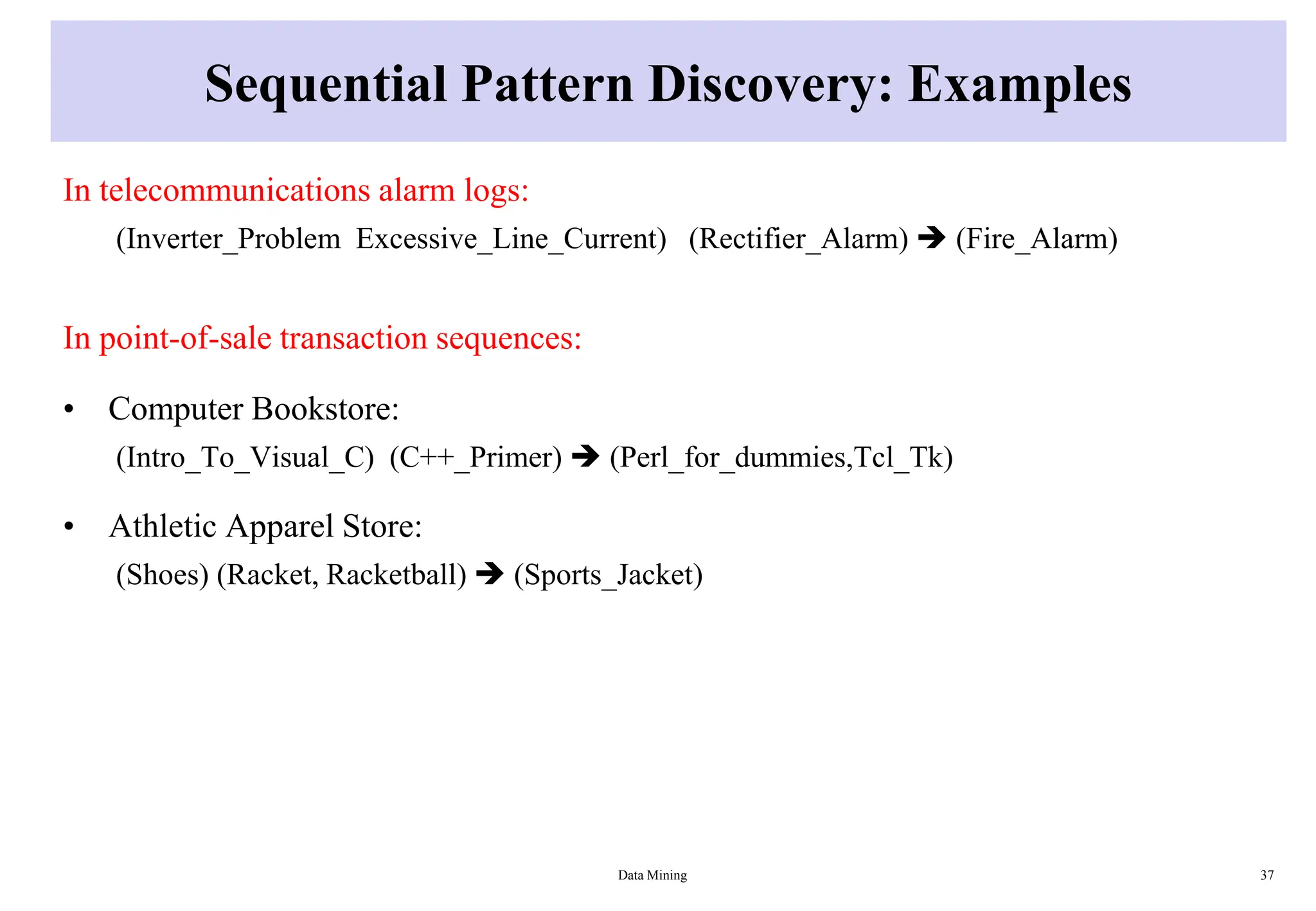 Sequential Pattern Discovery: Examples

In telecommunications alarm logs:

(Inverter_Problem Excessive_Line_Current) (Rectifier_Alarm) ➔ (Fire_Alarm)

In point-of-sale transaction sequences:

• Computer Bookstore:

(Intro_To_Visual_C) (C++_Primer) ➔ (Perl_for_dummies,Tcl_Tk)

• Athletic Apparel Store:

(Shoes) (Racket, Racketball) ➔ (Sports_Jacket)

Data Mining

37